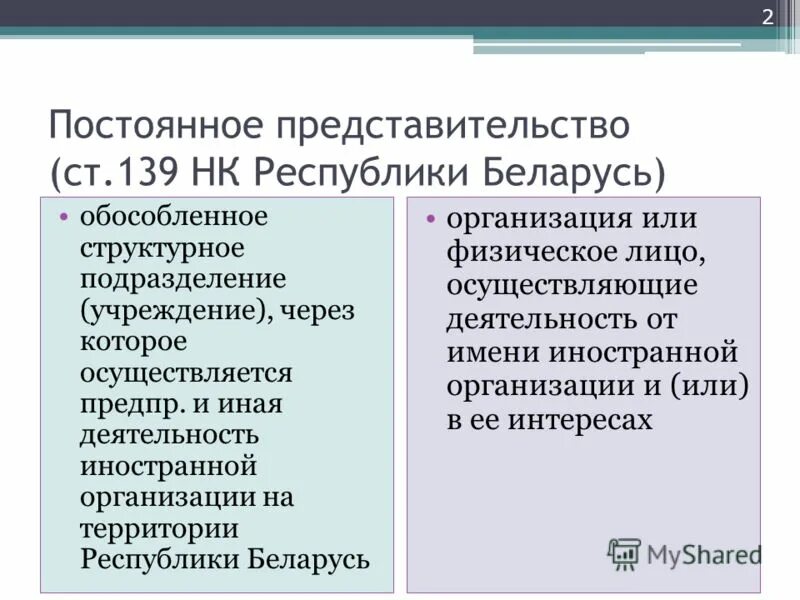 2

Постоянное представительство (ст.139 НК Республики Беларусь)

• обособленное структурное подразделение (учреждение), через которое осуществляется предпр. и иная деятельность иностранной организации на территории Республики Беларусь

• организация или физическое лицо, осуществляющие деятельность от имени иностранной организации и (или) в ее интересах

MyShared